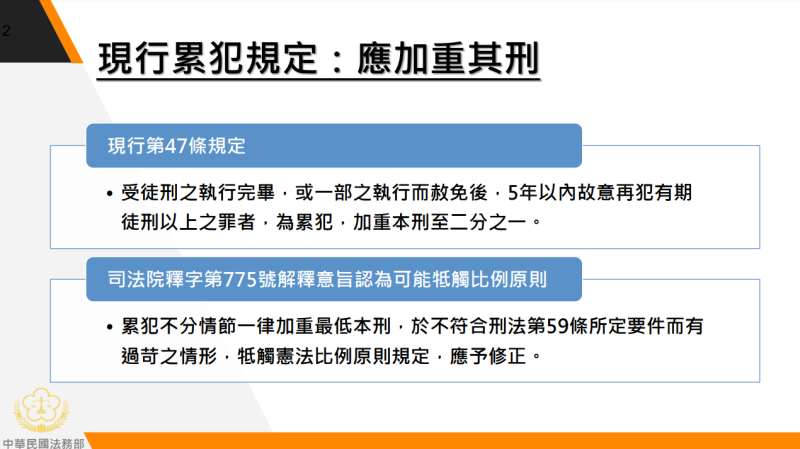 2

現行累犯規定：應加重其刑

現行第47條規定

• 受徒刑之執行完畢，或一部之執行而赦免後，5年以內故意再犯有期徒刑以上之罪者，為累犯，加重本刑至二分之一。

司法院釋字第775號解釋意旨認為可能牴觸比例原則

• 累犯不分情節一律加重最低本刑，於不符合刑法第59條所定要件而有過苛之情形，牴觸憲法比例原則規定，應予修正。

中華民國法務部